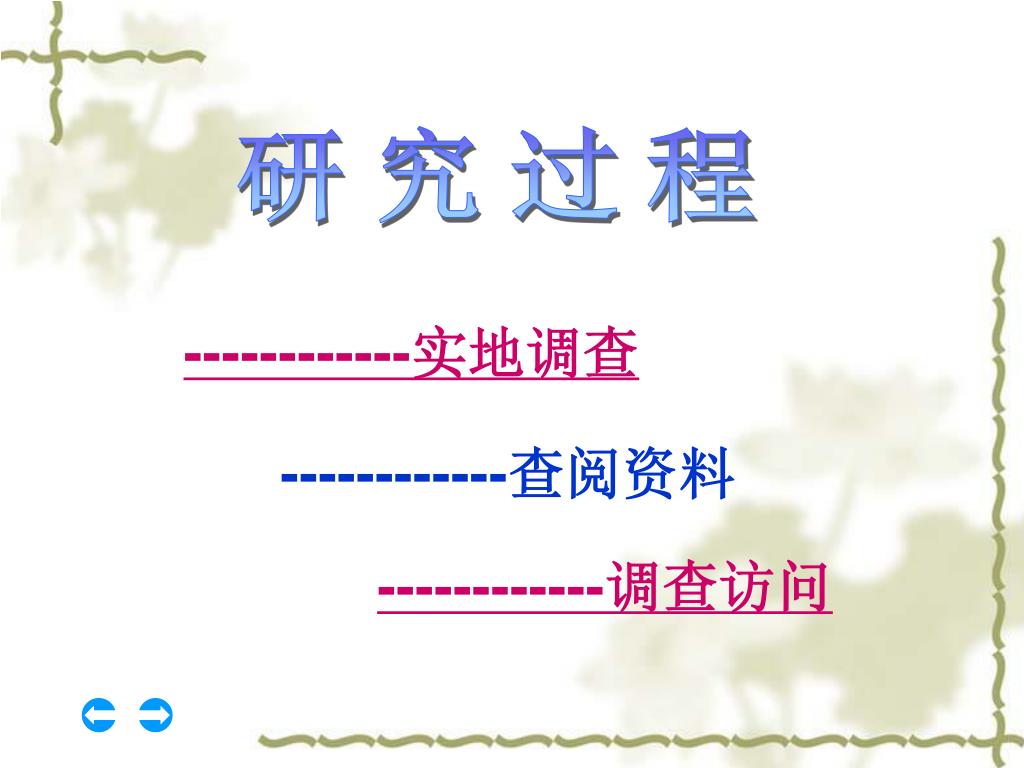 研 究 过 程

------------实地调查

------------查阅资料

------------调查访问